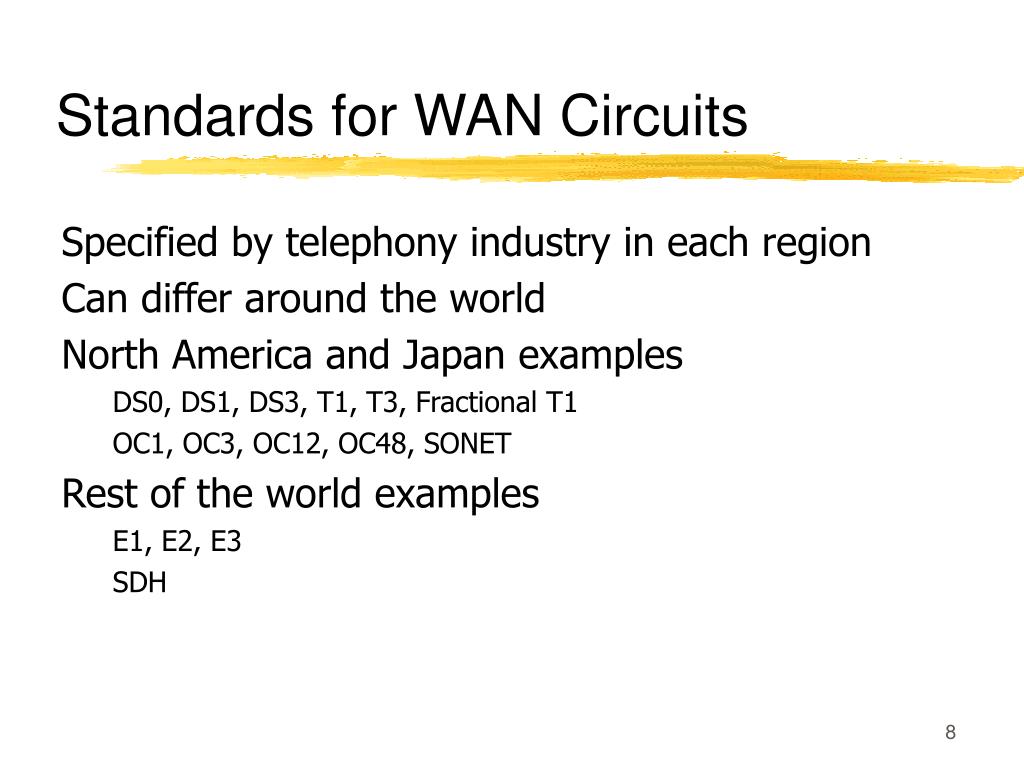 Standards for WAN Circuits

Specified by telephony industry in each region
Can differ around the world
North America and Japan examples
DS0, DS1, DS3, T1, T3, Fractional T1
OC1, OC3, OC12, OC48, SONET
Rest of the world examples
E1, E2, E3
SDH

8